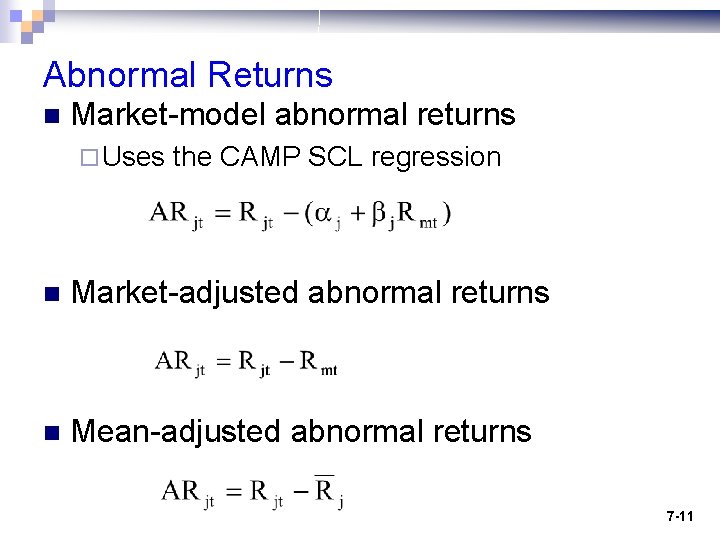 Abnormal Returns

Market-model abnormal returns

Uses the CAMP SCL regression

$AR_{jt} = R_{jt} - (\alpha_j + \beta_j R_{mt})$

Market-adjusted abnormal returns

$AR_{jt} = R_{jt} - R_{mt}$

Mean-adjusted abnormal returns

$AR_{jt} = R_{jt} - \overline{R}_j$

7-11